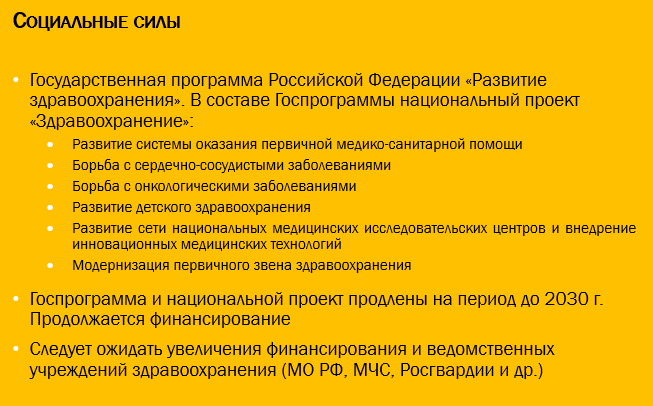 Социальные силы

• Государственная программа Российской Федерации «Развитие здравоохранения». В составе Госпрограммы национальный проект «Здравоохранение»:
  • Развитие системы оказания первичной медико-санитарной помощи
  • Борьба с сердечно-сосудистыми заболеваниями
  • Борьба с онкологическими заболеваниями
  • Развитие детского здравоохранения
  • Развитие сети национальных медицинских исследовательских центров и внедрение инновационных медицинских технологий
  • Модернизация первичного звена здравоохранения

• Госпрограмма и национальной проект продлены на период до 2030 г. Продолжается финансирование

• Следует ожидать увеличения финансирования и ведомственных учреждений здравоохранения (МО РФ, МЧС, Росгвардии и др.)